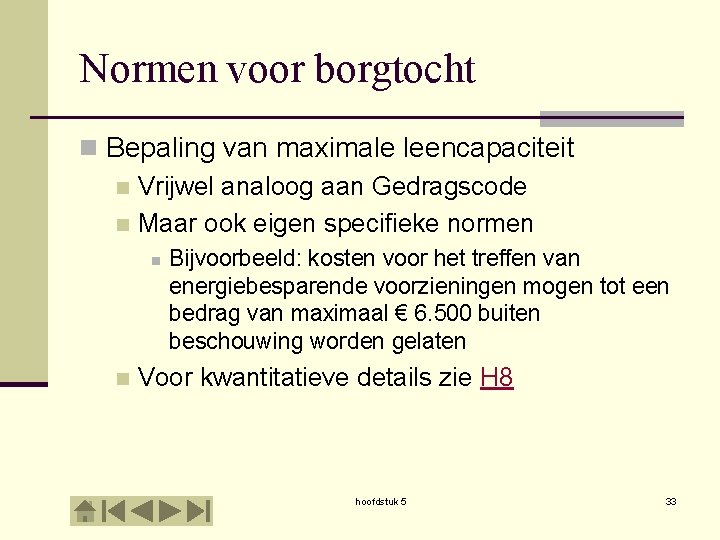 Normen voor borgtocht

Bepaling van maximale leencapaciteit

Vrijwel analoog aan Gedragscode

Maar ook eigen specifieke normen

Bijvoorbeeld: kosten voor het treffen van energiebesparende voorzieningen mogen tot een bedrag van maximaal € 6.500 buiten beschouwing worden gelaten

Voor kwantitatieve details zie H8

hoofdstuk 5

33